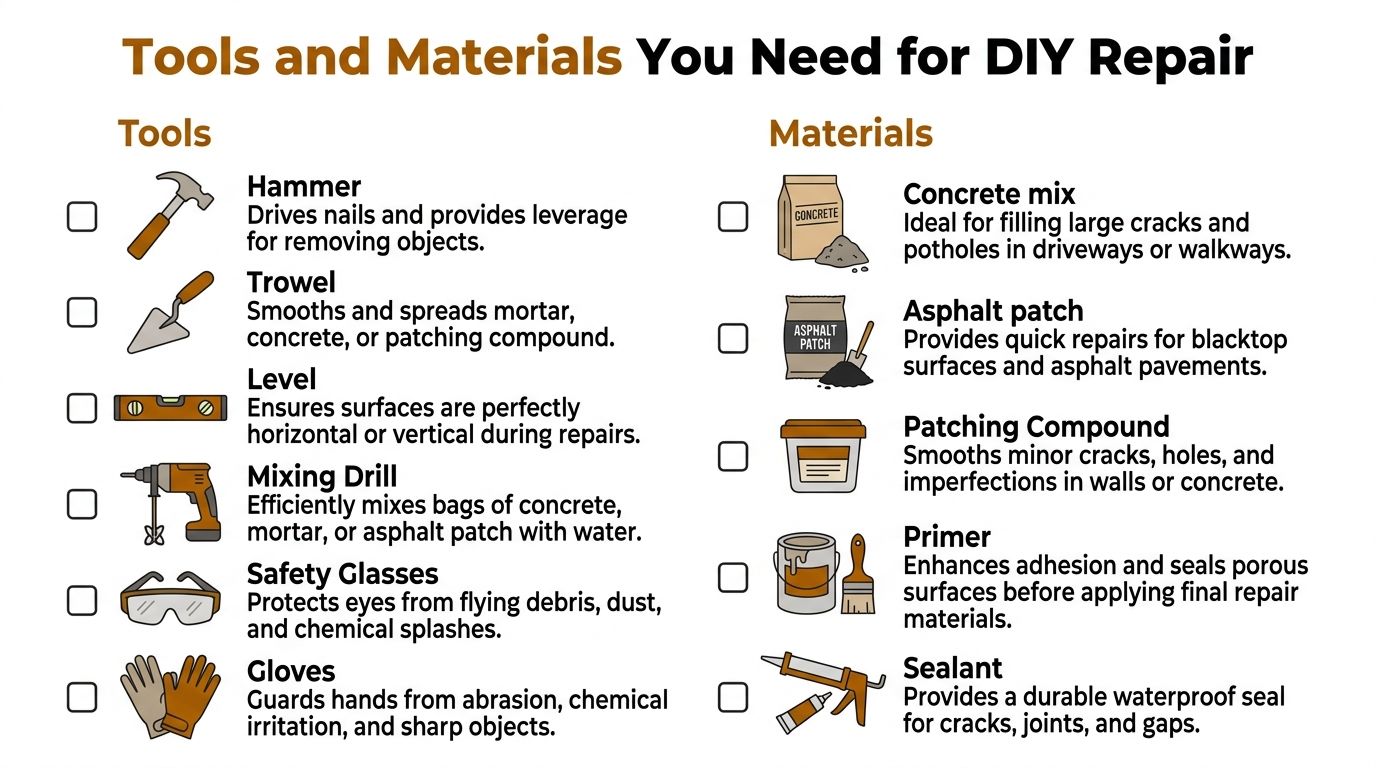 Tools and Materials You Need for DIY Repair

Tools

Hammer
Drives nails and provides leverage for removing objects.

Trowel
Smooths and spreads mortar, concrete, or patching compound.

Level
Ensures surfaces are perfectly horizontal or vertical during repairs.

Mixing Drill
Efficiently mixes bags of concrete, mortar, or asphalt patch with water.

Safety Glasses
Protects eyes from flying debris, dust, and chemical splashes.

Gloves
Guards hands from abrasion, chemical irritation, and sharp objects.

Materials

CONCRETE

Concrete mix
Ideal for filling large cracks and potholes in driveways or walkways.

ASPHALT PATCH

Asphalt patch
Provides quick repairs for blacktop surfaces and asphalt pavements.

Patching Compound
Smooths minor cracks, holes, and imperfections in walls or concrete.

Primer
Enhances adhesion and seals porous surfaces before applying final repair materials.

Sealant
Provides a durable waterproof seal for cracks, joints, and gaps.